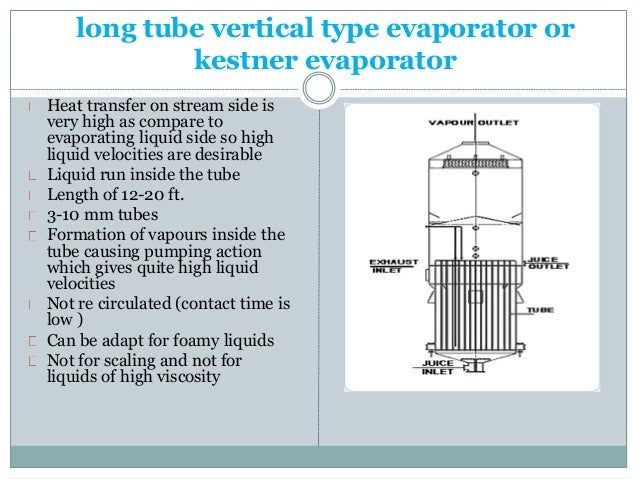 long tube vertical type evaporator or kestner evaporator

Heat transfer on stream side is very high as compare to evaporating liquid side so high liquid velocities are desirable

Liquid run inside the tube

Length of 12-20 ft.

3-10 mm tubes

Formation of vapours inside the tube causing pumping action which gives quite high liquid velocities

Not re circulated (contact time is low )

Can be adapt for foamy liquids

Not for scaling and not for liquids of high viscosity

VAPOUR OUTLET

EXHAUST INLET

JUICE OUTLET

TUBE

JUICE INLET